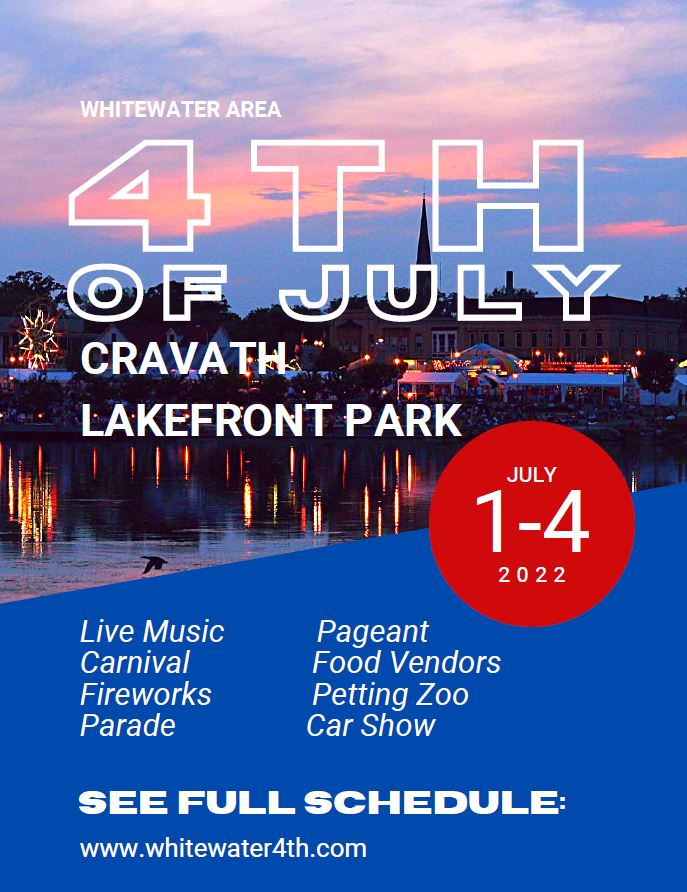 WHITEWATER AREA

4TH
OF JULY

CRAVATH
LAKEFRONT PARK

JULY
1-4
2022

Live Music
Carnival
Fireworks
Parade

Pageant
Food Vendors
Petting Zoo
Car Show

SEE FULL SCHEDULE:

www.whitewater4th.com